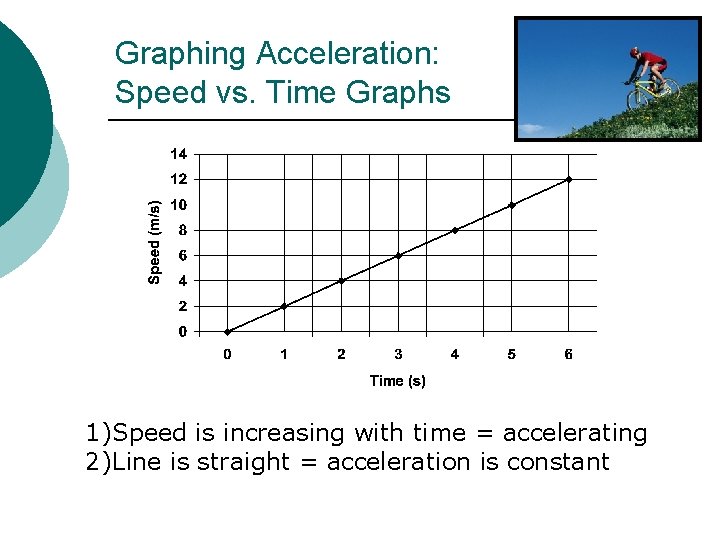 Graphing Acceleration: Speed vs. Time Graphs

14
12
10
8
6
4
2
0
Speed (m/s)
0 1 2 3 4 5 6
Time (s)

1)Speed is increasing with time = accelerating
2)Line is straight = acceleration is constant